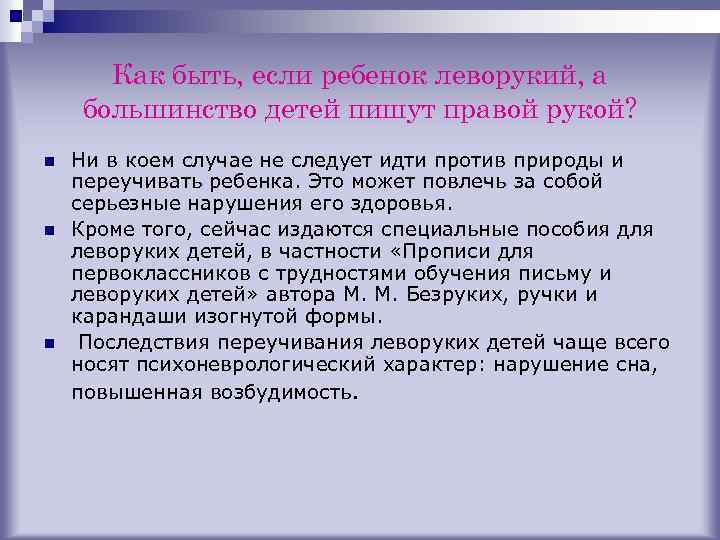 Как быть, если ребенок леворукий, а большинство детей пишут правой рукой?

Ни в коем случае не следует идти против природы и переучивать ребенка. Это может повлечь за собой серьезные нарушения его здоровья.

Кроме того, сейчас издаются специальные пособия для леворуких детей, в частности «Прописи для первоклассников с трудностями обучения письму и леворуких детей» автора М. М. Безруких, ручки и карандаши изогнутой формы.

Последствия переучивания леворуких детей чаще всего носят психоневрологический характер: нарушение сна, повышенная возбудимость.